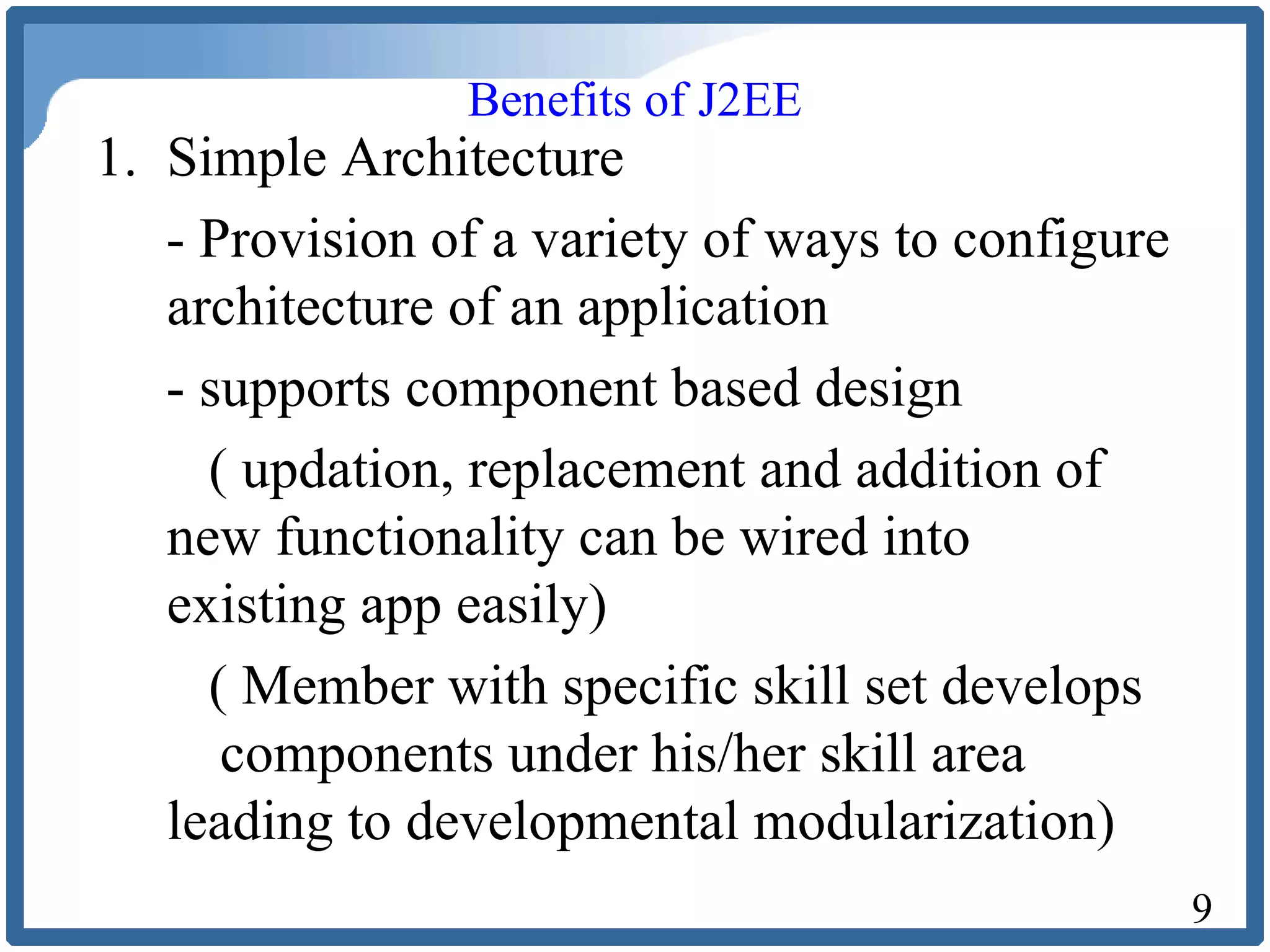 Benefits of J2EE

1. Simple Architecture

- Provision of a variety of ways to configure architecture of an application

- supports component based design

( updation, replacement and addition of new functionality can be wired into existing app easily)

( Member with specific skill set develops components under his/her skill area leading to developmental modularization)

9